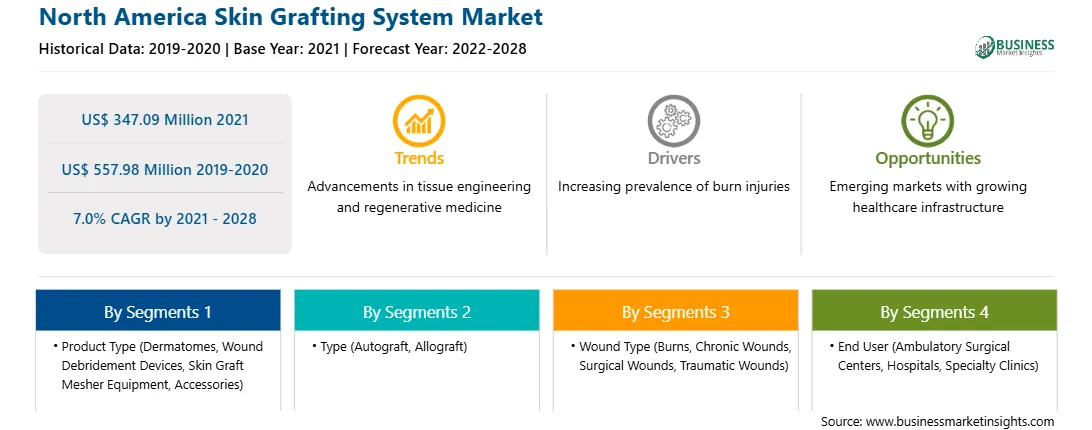 North America Skin Grafting System Market
Historical Data: 2019-2020 | Base Year: 2021 | Forecast Year: 2022-2028

BUSINESS Market Insights

US$ 347.09 Million 2021

US$ 557.98 Million 2019-2020

7.0% CAGR by 2021 - 2028

Trends
Advancements in tissue engineering and regenerative medicine

Drivers
Increasing prevalence of burn injuries

Opportunities
Emerging markets with growing healthcare infrastructure

By Segments 1
• Product Type (Dermatomes, Wound Debridement Devices, Skin Graft Mesher Equipment, Accessories)

By Segments 2
• Type (Autograft, Allograft)

By Segments 3
• Wound Type (Burns, Chronic Wounds, Surgical Wounds, Traumatic Wounds)

By Segments 4
• End User (Ambulatory Surgical Centers, Hospitals, Specialty Clinics)

Source: www.businessmarketinsights.com